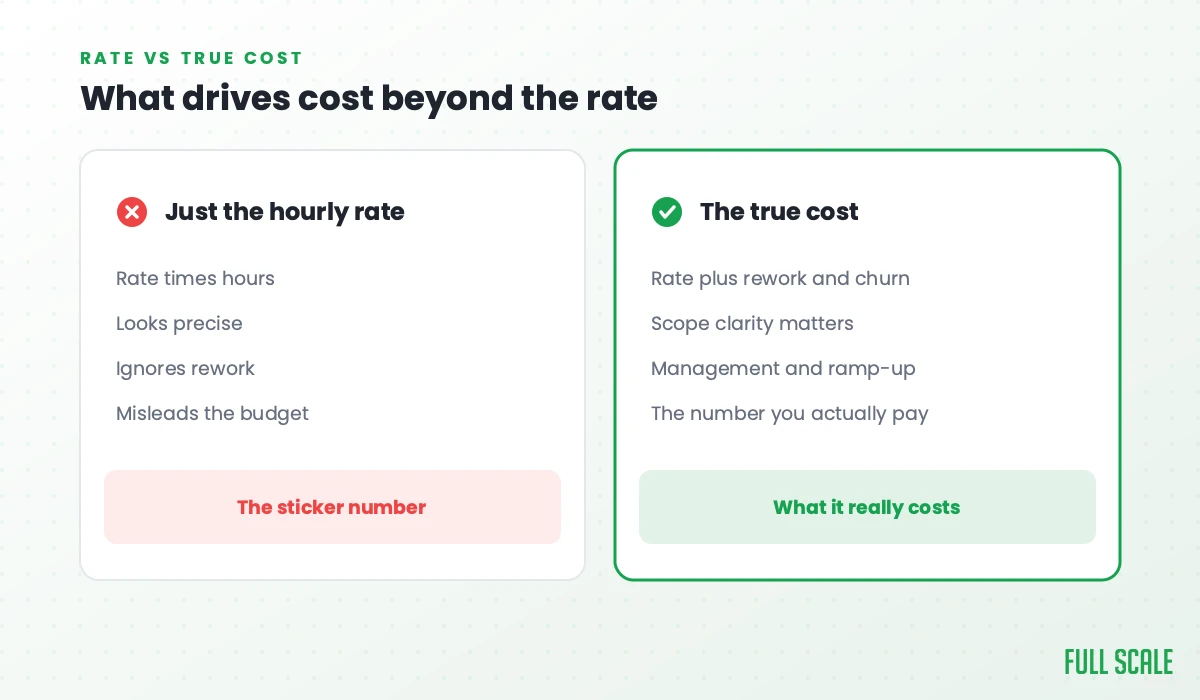 RATE VS TRUE COST

What drives cost beyond the rate

Just the hourly rate

Rate times hours

Looks precise

Ignores rework

Misleads the budget

The sticker number

The true cost

Rate plus rework and churn

Scope clarity matters

Management and ramp-up

The number you actually pay

What it really costs

FULL SCALE